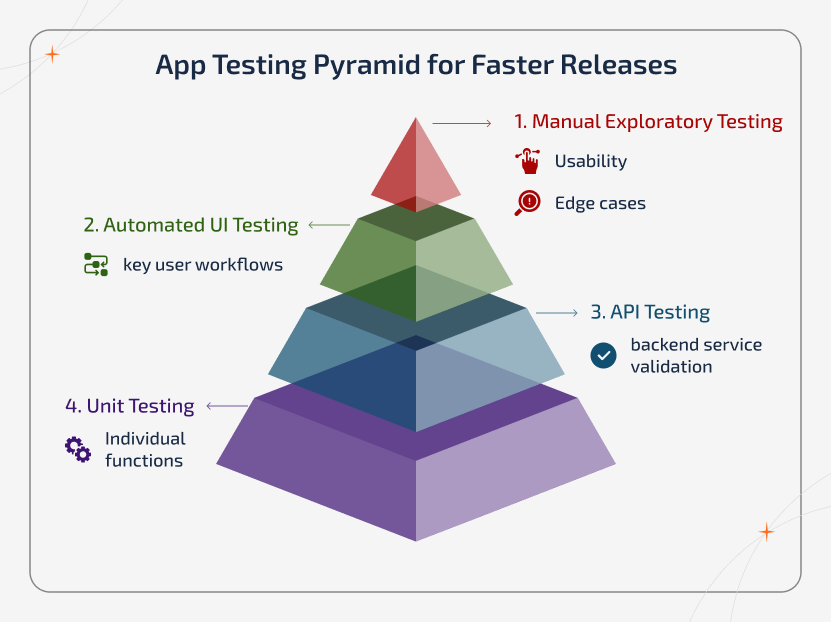 App Testing Pyramid for Faster Releases

1. Manual Exploratory Testing

Usability

Edge cases

2. Automated UI Testing

key user workflows

3. API Testing

backend service validation

4. Unit Testing

Individual functions